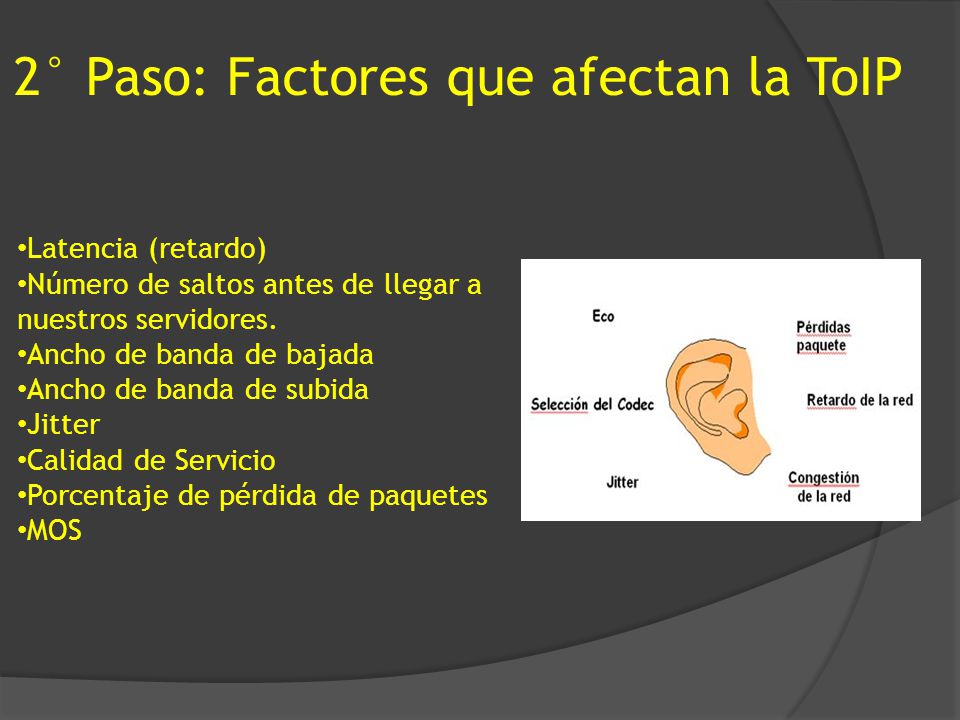 2° Paso: Factores que afectan la ToIP

•Latencia (retardo)
•Número de saltos antes de llegar a nuestros servidores.
•Ancho de banda de bajada
•Ancho de banda de subida
•Jitter
•Calidad de Servicio
•Porcentaje de pérdida de paquetes
•MOS

Eco
Pérdidas paquete
Selección del Codec
Retardo de la red
Jitter
Congestión de la red